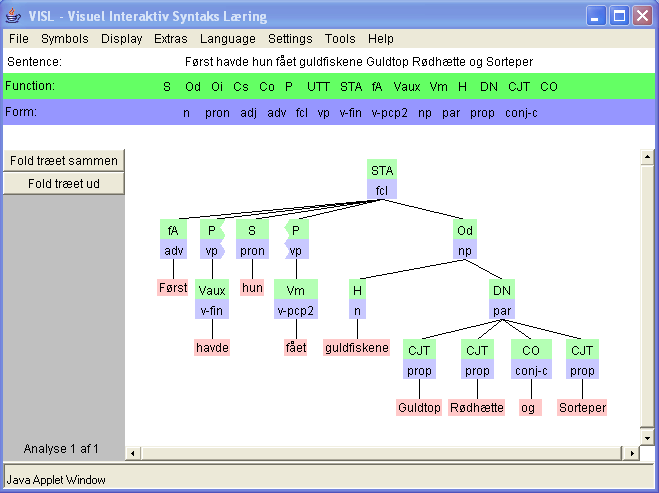 VISL - Visuel Interaktiv Syntaks Læring

File Symbols Display Extras Language Settings Tools Help

Sentence: Først havde hun fået guldfiskene Guldtop Rødhætte og Sorteper

Function: S Od Oi Cs Co P UTT STA fA Vaux Vm H DN CJT CO

Form: n pron adj adv fcl vp v-fin v-pcp2 np par prop conj-c

Fold træet sammen

Fold træet ud

STA
fcl

fA
adv
Først

P
vp

Vaux
v-fin
havde

S
pron
hun

P
vp

Vm
v-pcp2
fået

Od
np

H
n
guldfiskene

DN
par

CJT
prop
Guldtop

CJT
prop
Rødhætte

CO
conj-c
og

CJT
prop
Sorteper

Analyse 1 af 1

Java Applet Window